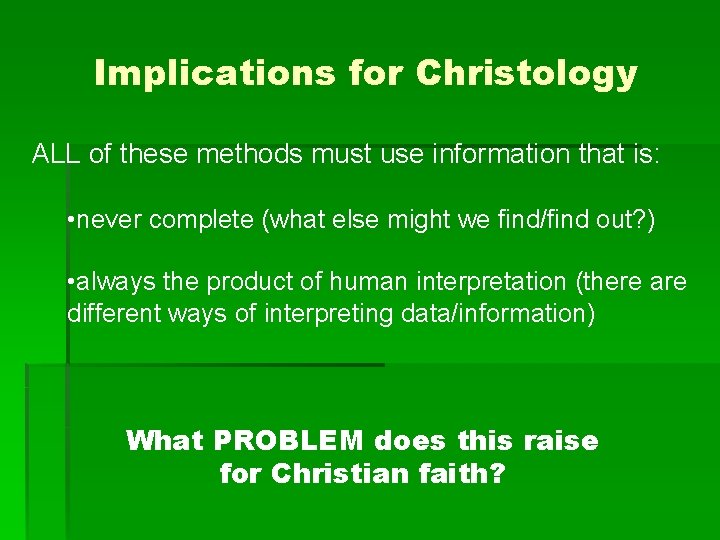 Implications for Christology

ALL of these methods must use information that is:

•never complete (what else might we find/find out?)

•always the product of human interpretation (there are different ways of interpreting data/information)

What PROBLEM does this raise for Christian faith?